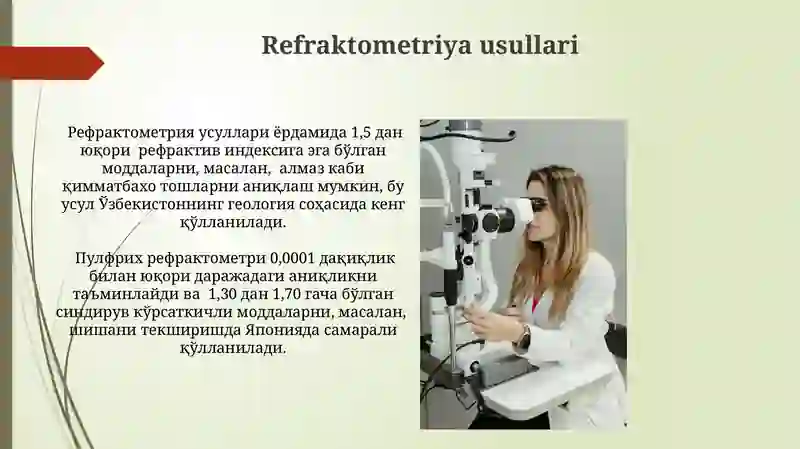 Refraktometriya usullari

Рефрактометрия усуллари ёрдамида 1,5 дан юқори рефрактив индексига эга бўлган моддаларни, масалан, алмаз каби қимматбахо тошларни аниқлаш мумкин, бу усул Ўзбекистоннинг геология соҳасида кенг қўлланилади.

Пулфрих рефрактометри 0,0001 дақиқлик билан юқори даражадаги аниқликни таъминлайди ва 1,30 дан 1,70 гача бўлган синдирув кўрсаткичли моддаларни, масалан, шишани текширишда Японияда самарали қўлланилади.